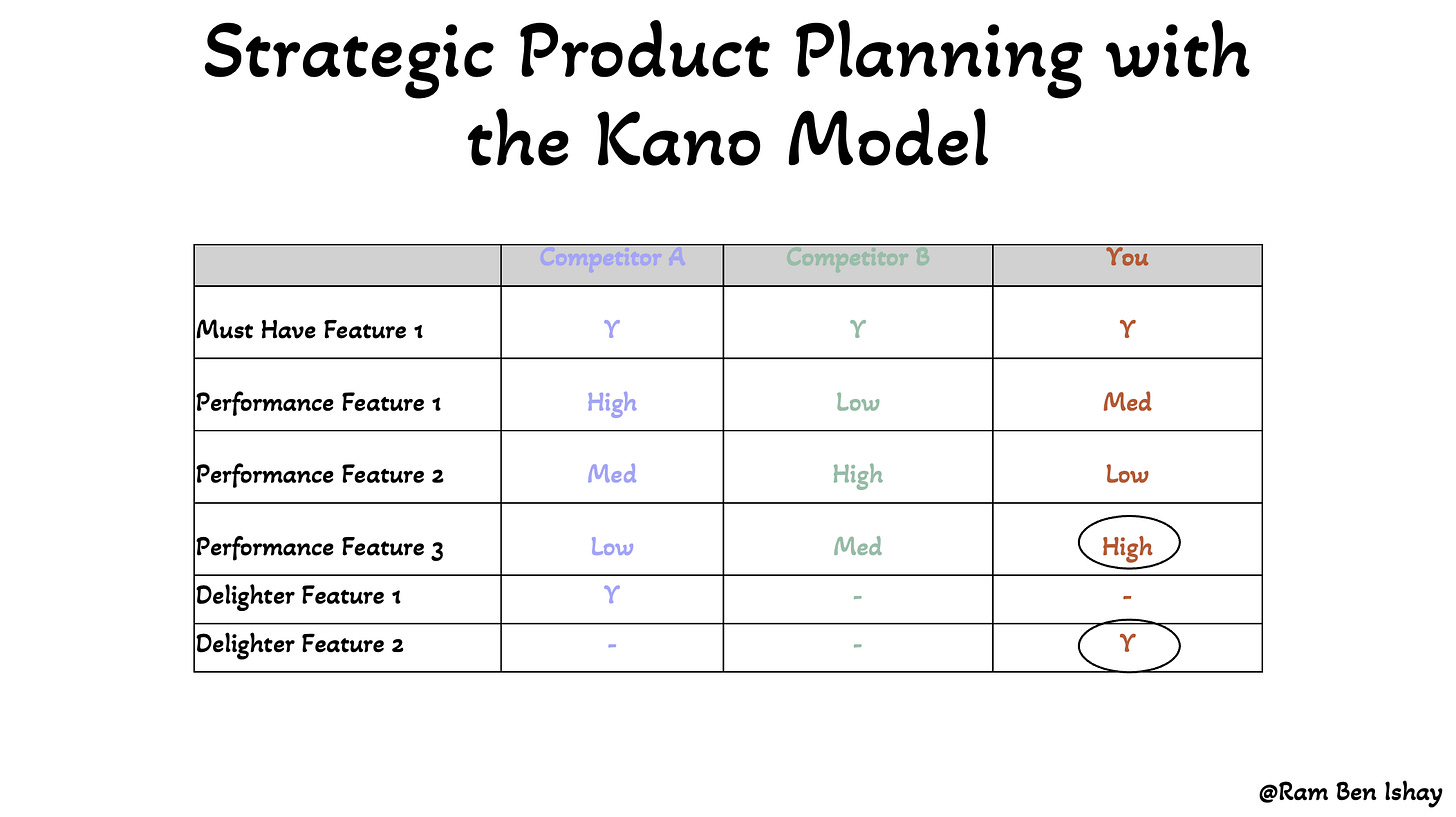 Strategic Product Planning with the Kano Model

| | Competitor A | Competitor B | You |
|---|---|---|---|
| Must Have Feature 1 | Y | Y | Y |
| Performance Feature 1 | High | Low | Med |
| Performance Feature 2 | Med | High | Low |
| Performance Feature 3 | Low | Med | High |
| Delighter Feature 1 | Y | - | - |
| Delighter Feature 2 | - | - | Y |

@Ram Ben Ishay